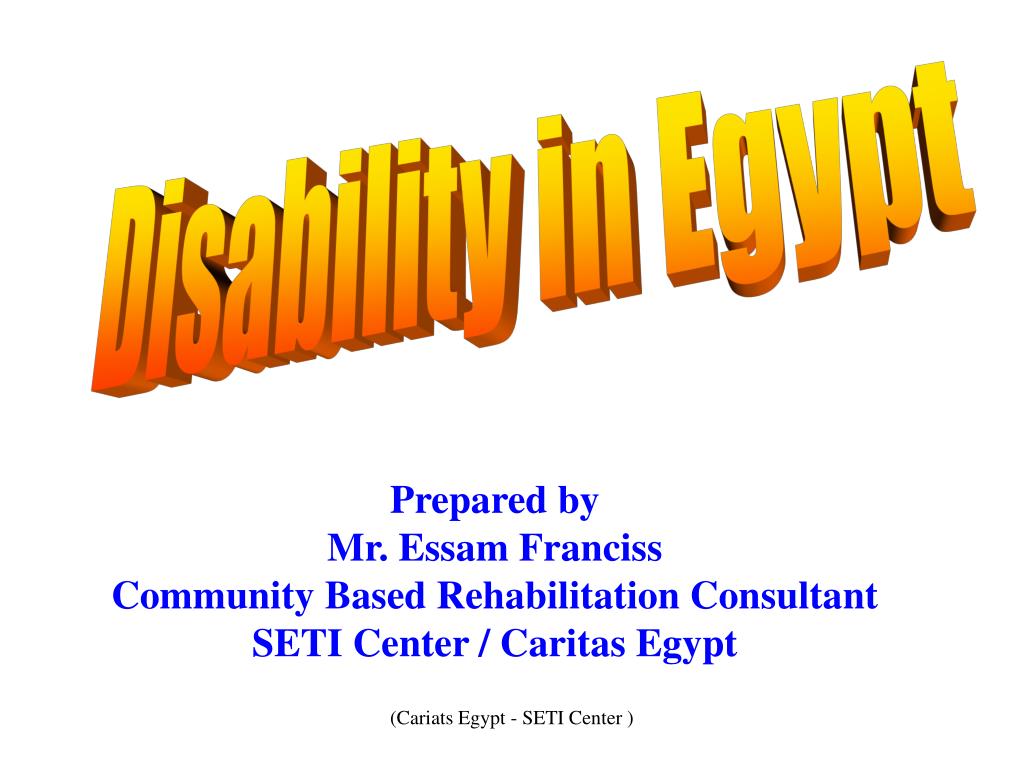 Disability in Egypt

Prepared by
Mr. Essam Franciss
Community Based Rehabilitation Consultant
SETI Center / Caritas Egypt

(Cariats Egypt - SETI Center )